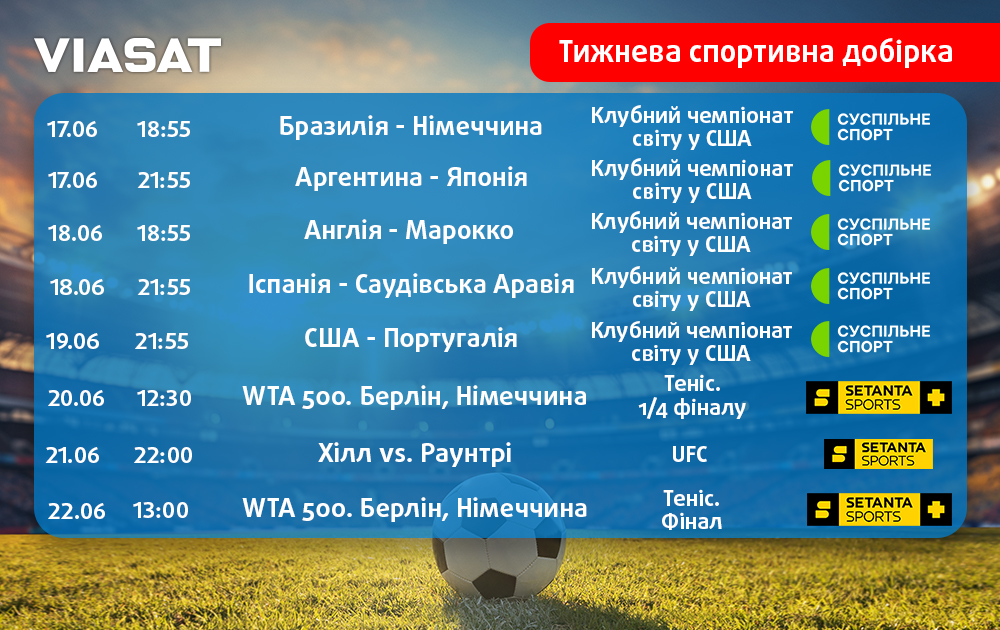 VIASAT

Тижнева спортивна добірка

| 17.06 | 18:55 | Бразилія - Німеччина | Клубний чемпіонат світу у США | СУСПІЛЬНЕ СПОРТ |
|---|---|---|---|---|
| 17.06 | 21:55 | Аргентина - Японія | Клубний чемпіонат світу у США | СУСПІЛЬНЕ СПОРТ |
| 18.06 | 18:55 | Англія - Марокко | Клубний чемпіонат світу у США | СУСПІЛЬНЕ СПОРТ |
| 18.06 | 21:55 | Іспанія - Саудівська Аравія | Клубний чемпіонат світу у США | СУСПІЛЬНЕ СПОРТ |
| 19.06 | 21:55 | США - Португалія | Клубний чемпіонат світу у США | СУСПІЛЬНЕ СПОРТ |
| 20.06 | 12:30 | WTA 500. Берлін, Німеччина | Теніс. 1/4 фіналу | SETANTA SPORTS + |
| 21.06 | 22:00 | Хілл vs. Раунтрі | UFC | SETANTA SPORTS |
| 22.06 | 13:00 | WTA 500. Берлін, Німеччина | Теніс. Фінал | SETANTA SPORTS + |